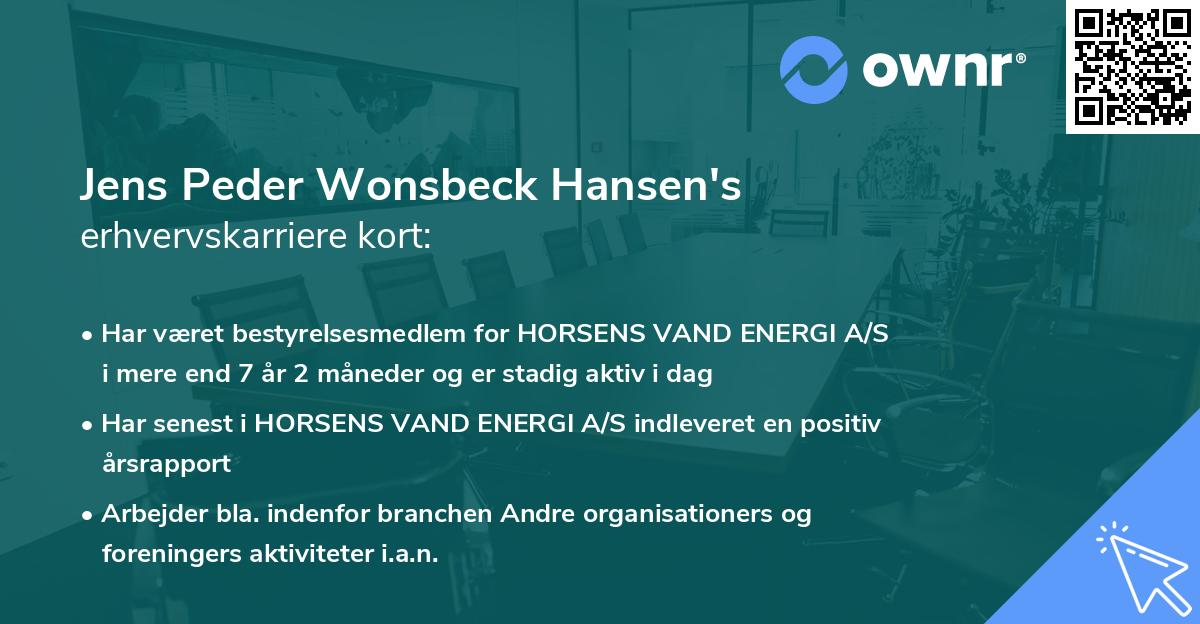 ownr®

Jens Peder Wonsbeck Hansen's erhvervskarriere kort:

• Har været bestyrelsesmedlem for HORSENS VAND ENERGI A/S i mere end 7 år 2 måneder og er stadig aktiv i dag

• Har senest i HORSENS VAND ENERGI A/S indleveret en positiv årsrapport

• Arbejder bla. indenfor branchen Andre organisationers og foreningers aktiviteter i.a.n.